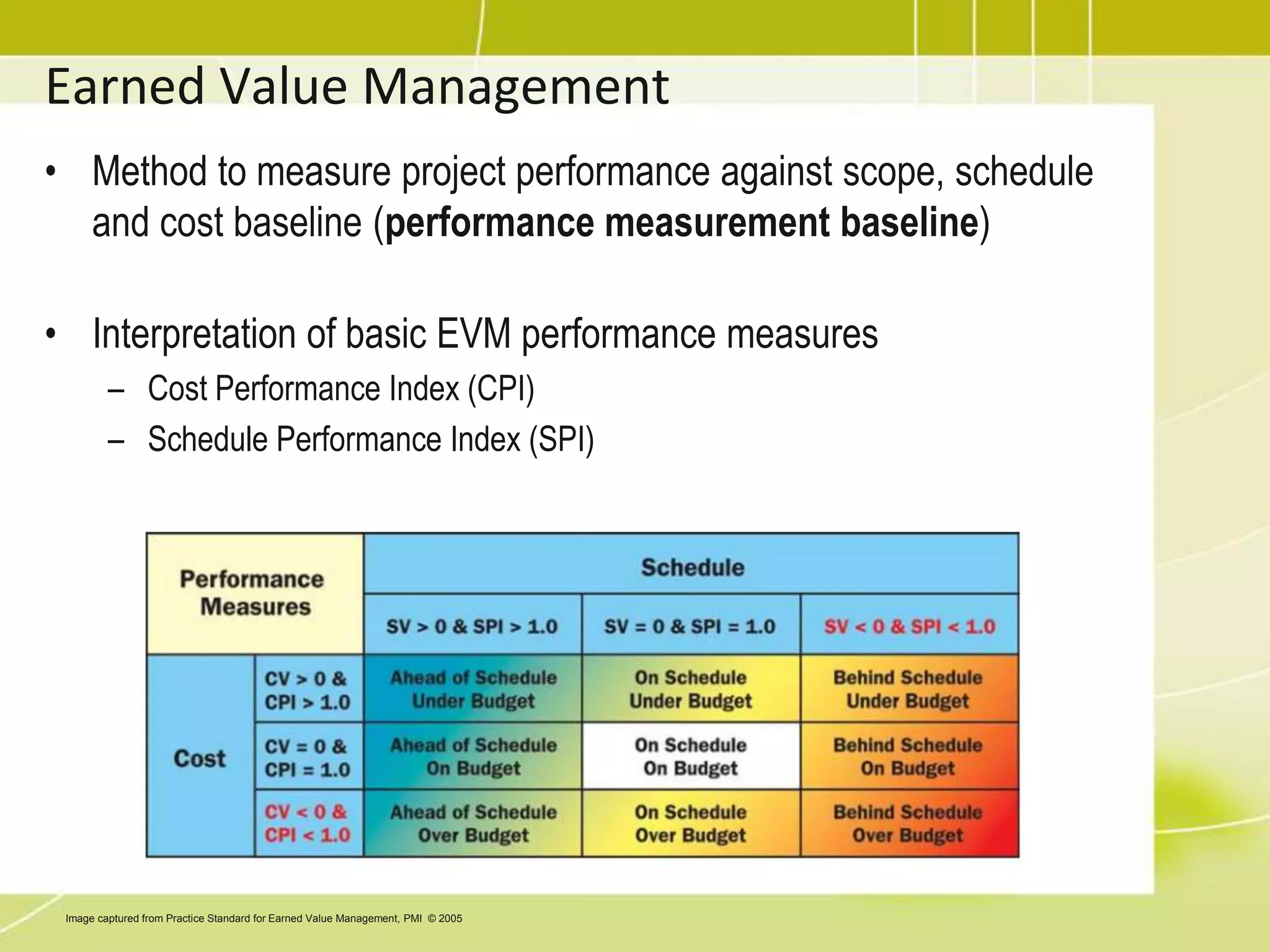 Earned Value Management

• Method to measure project performance against scope, schedule and cost baseline (**performance measurement baseline**)

• Interpretation of basic EVM performance measures
  – Cost Performance Index (CPI)
  – Schedule Performance Index (SPI)

| Performance Measures | | Schedule | | |
|---|---|---|---|---|
| | | SV > 0 & SPI > 1.0 | SV = 0 & SPI = 1.0 | SV < 0 & SPI < 1.0 |
| Cost | CV > 0 & CPI > 1.0 | Ahead of Schedule Under Budget | On Schedule Under Budget | Behind Schedule Under Budget |
| | CV = 0 & CPI = 1.0 | Ahead of Schedule On Budget | On Schedule On Budget | Behind Schedule On Budget |
| | CV < 0 & CPI < 1.0 | Ahead of Schedule Over Budget | On Schedule Over Budget | Behind Schedule Over Budget |

Image captured from Practice Standard for Earned Value Management, PMI © 2005